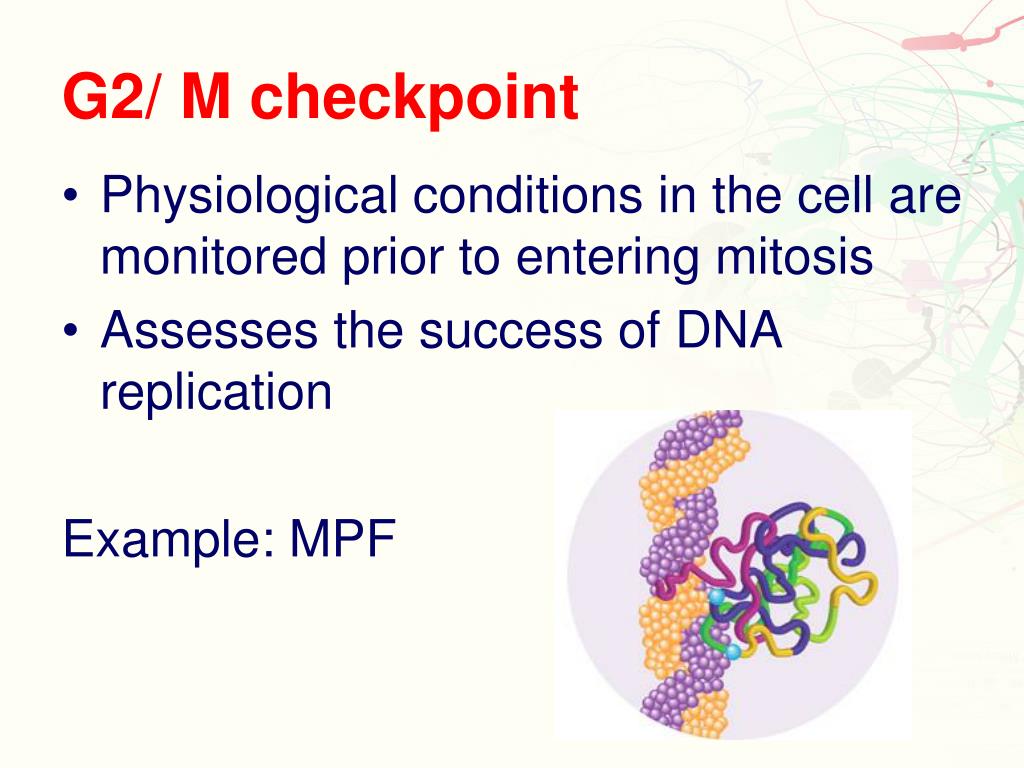 G2/ M checkpoint

• Physiological conditions in the cell are monitored prior to entering mitosis
• Assesses the success of DNA replication

Example: MPF